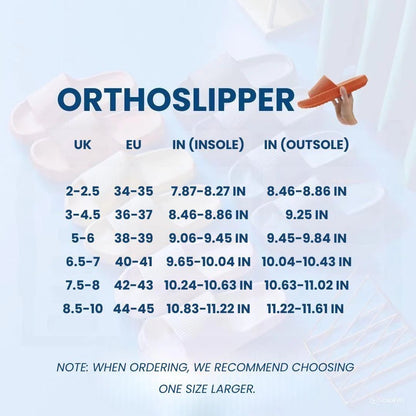 ORTHOSLIPPER

| UK | EU | IN (INSOLE) | IN (OUTSOLE) |
|---|---|---|---|
| 2-2.5 | 34-35 | 7.87-8.27 IN | 8.46-8.86 IN |
| 3-4.5 | 36-37 | 8.46-8.86 IN | 9.25 IN |
| 5-6 | 38-39 | 9.06-9.45 IN | 9.45-9.84 IN |
| 6.5-7 | 40-41 | 9.65-10.04 IN | 10.04-10.43 IN |
| 7.5-8 | 42-43 | 10.24-10.63 IN | 10.63-11.02 IN |
| 8.5-10 | 44-45 | 10.83-11.22 IN | 11.22-11.61 IN |

NOTE: WHEN ORDERING, WE RECOMMEND CHOOSING ONE SIZE LARGER.